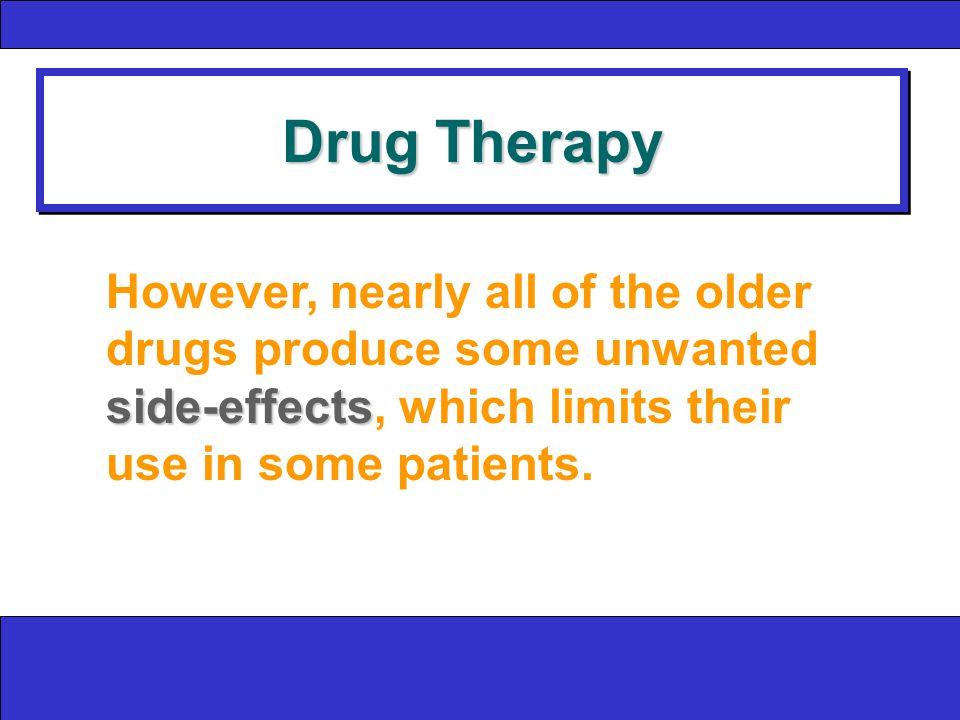 Drug Therapy

However, nearly all of the older drugs produce some unwanted side-effects, which limits their use in some patients.